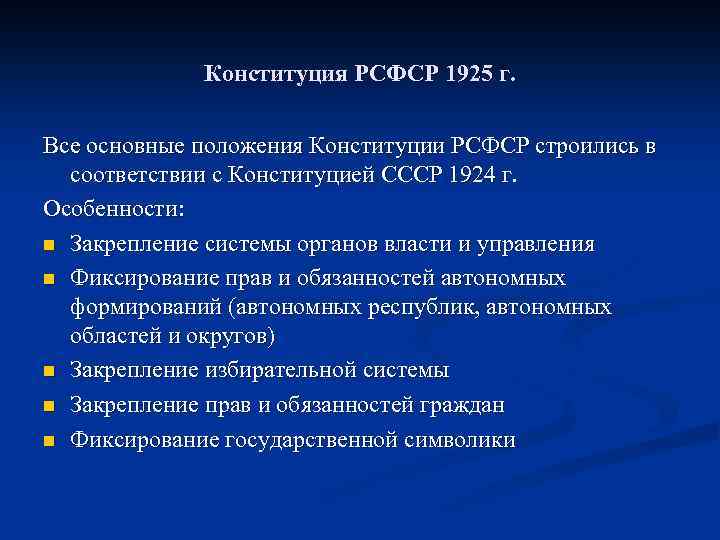 Конституция РСФСР 1925 г.

Все основные положения Конституции РСФСР строились в соответствии с Конституцией СССР 1924 г.

Особенности:

- Закрепление системы органов власти и управления
- Фиксирование прав и обязанностей автономных формирований (автономных республик, автономных областей и округов)
- Закрепление избирательной системы
- Закрепление прав и обязанностей граждан
- Фиксирование государственной символики